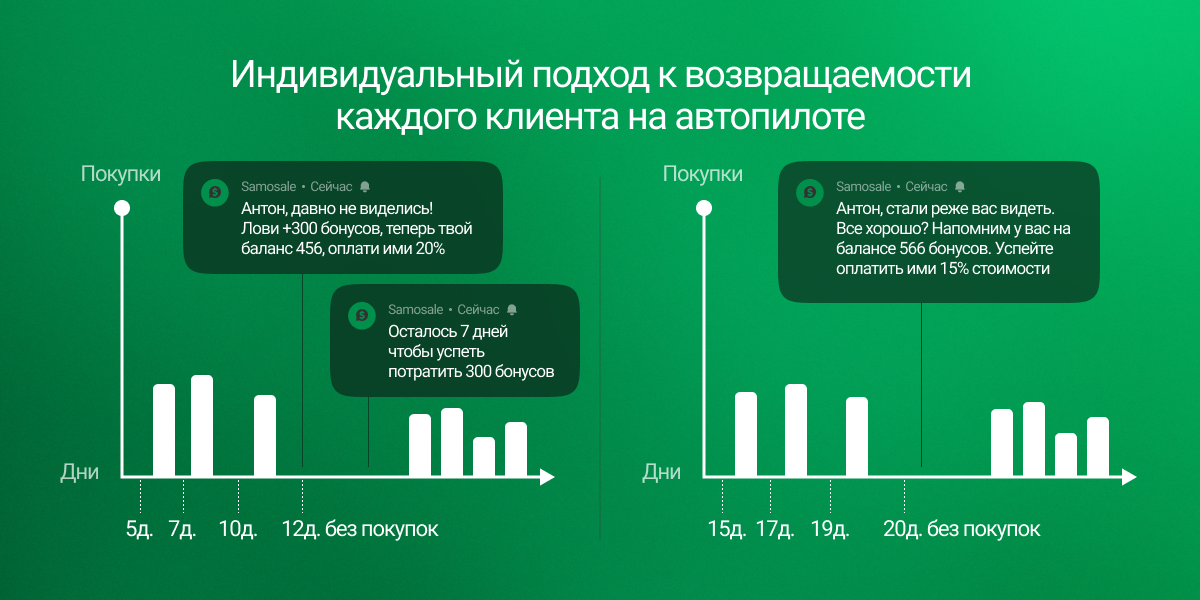 Индивидуальный подход к возвращаемости каждого клиента на автопилоте

Покупки

Samosale • Сейчас

Антон, давно не виделись! Лови +300 бонусов, теперь твой баланс 456, оплати ими 20%

Samosale • Сейчас

Осталось 7 дней чтобы успеть потратить 300 бонусов

Дни

5д. 7д. 10д. 12д. без покупок

Покупки

Samosale • Сейчас

Антон, стали реже вас видеть. Все хорошо? Напомним у вас на балансе 566 бонусов. Успейте оплатить ими 15% стоимости

Дни

15д. 17д. 19д. 20д. без покупок